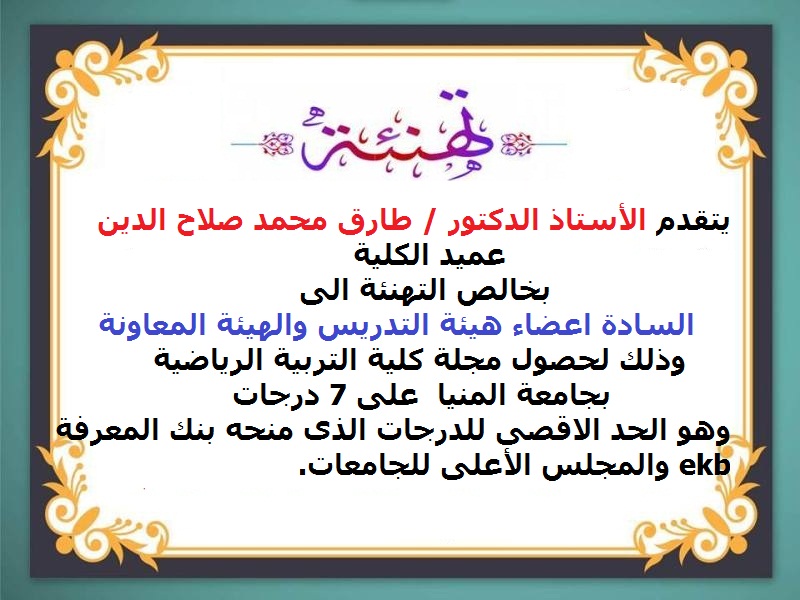 تهنئة

يتقدم الأستاذ الدكتور / طارق محمد صلاح الدين
عميد الكلية
بخالص التهنئة الى
السادة اعضاء هيئة التدريس والهيئة المعاونة
وذلك لحصول مجلة كلية التربية الرياضية
بجامعة المنيا على 7 درجات
وهو الحد الاقصى للدرجات الذى منحه بنك المعرفة ekb والمجلس الأعلى للجامعات.